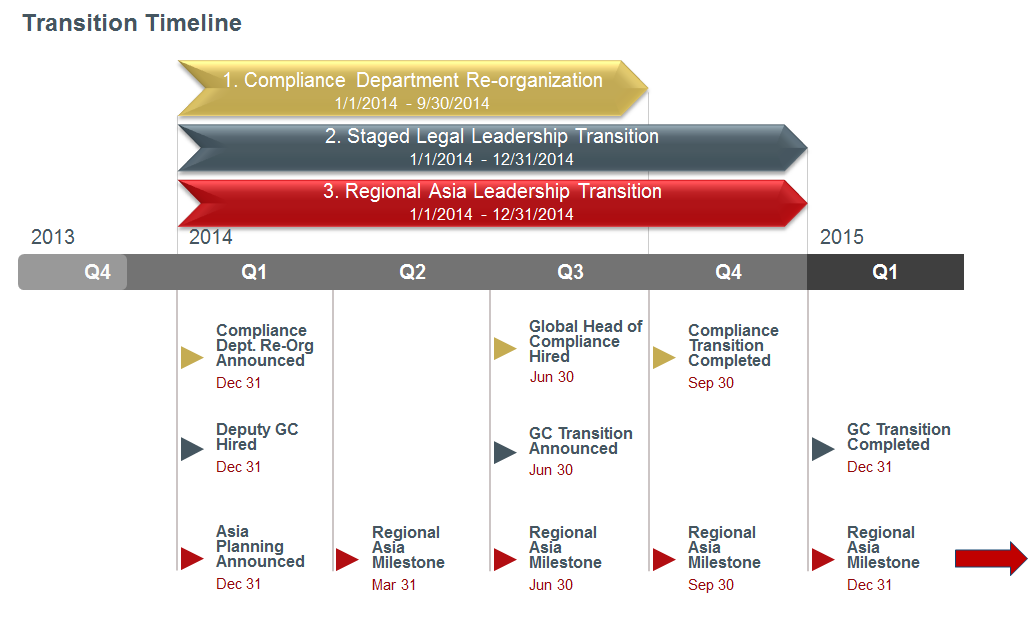 Transition Timeline

1. Compliance Department Re-organization
1/1/2014 - 9/30/2014

2. Staged Legal Leadership Transition
1/1/2014 - 12/31/2014

3. Regional Asia Leadership Transition
1/1/2014 - 12/31/2014

2013 2014 2015

Q4 Q1 Q2 Q3 Q4 Q1

Compliance Dept. Re-Org Announced
Dec 31

Deputy GC Hired
Dec 31

Asia Planning Announced
Dec 31

Regional Asia Milestone
Mar 31

Global Head of Compliance Hired
Jun 30

GC Transition Announced
Jun 30

Regional Asia Milestone
Jun 30

Compliance Transition Completed
Sep 30

Regional Asia Milestone
Sep 30

GC Transition Completed
Dec 31

Regional Asia Milestone
Dec 31